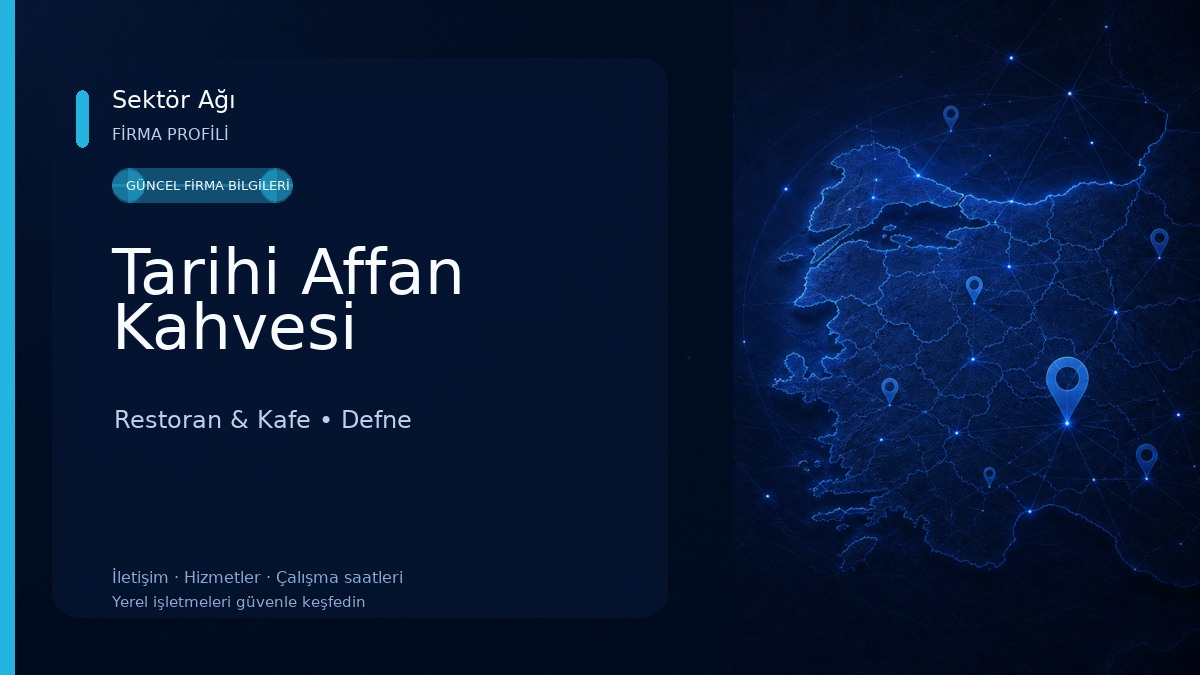 Sektör Ağı
FİRMA PROFİLİ

GÜNCEL FİRMA BİLGİLERİ

Tarihi Affan Kahvesi

Restoran & Kafe • Defne

İletişim · Hizmetler · Çalışma saatleri
Yerel işletmeleri güvenle keşfedin